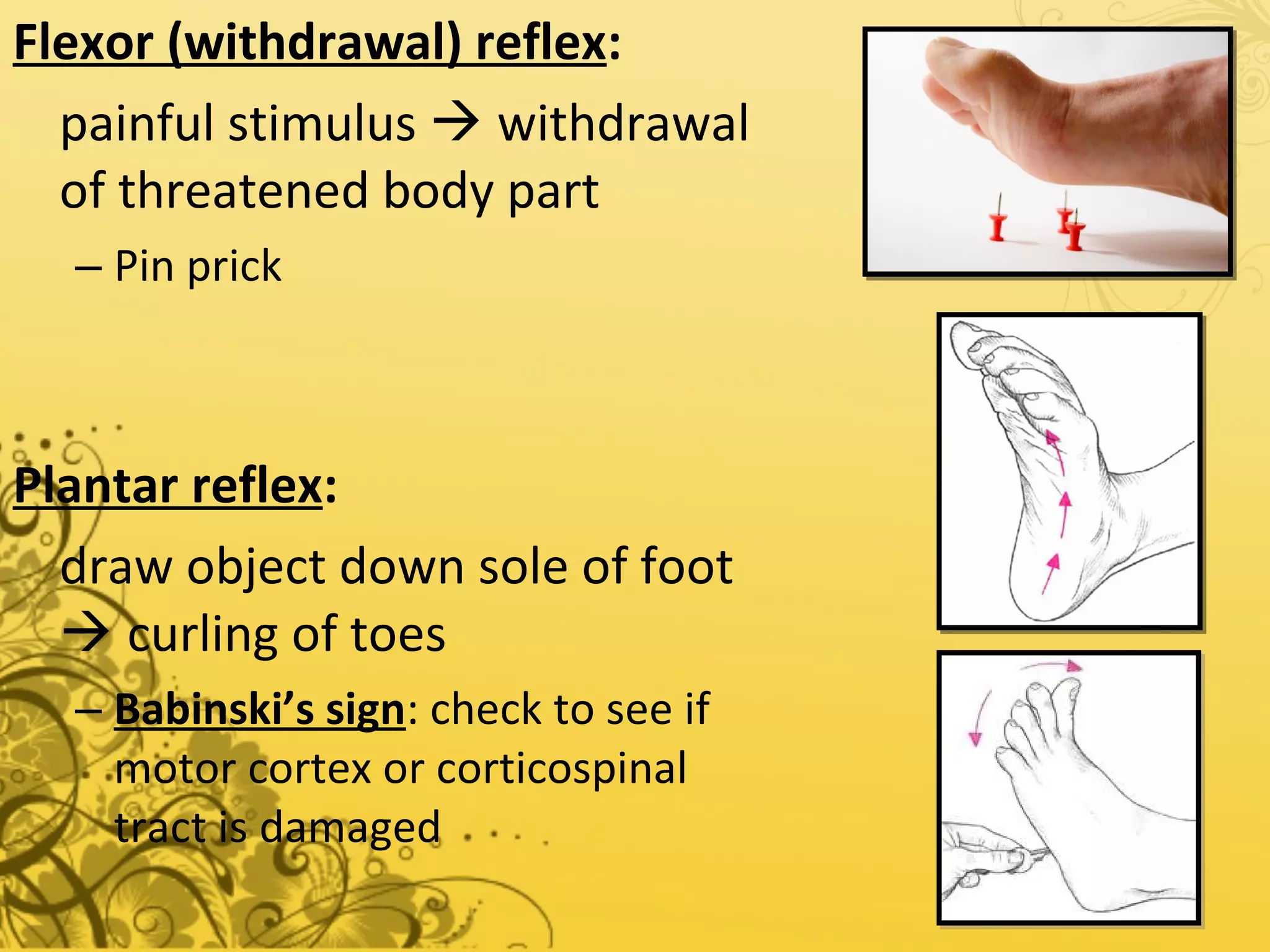 Flexor (withdrawal) reflex:

painful stimulus → withdrawal of threatened body part

– Pin prick

Plantar reflex:

draw object down sole of foot → curling of toes

– Babinski's sign: check to see if motor cortex or corticospinal tract is damaged